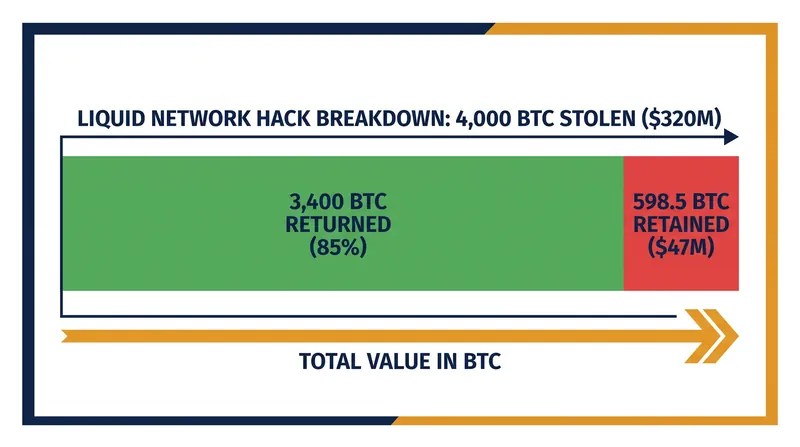 LIQUID NETWORK HACK BREAKDOWN: 4,000 BTC STOLEN ($320M)

3,400 BTC RETURNED (85%)

598.5 BTC RETAINED ($47M)

TOTAL VALUE IN BTC